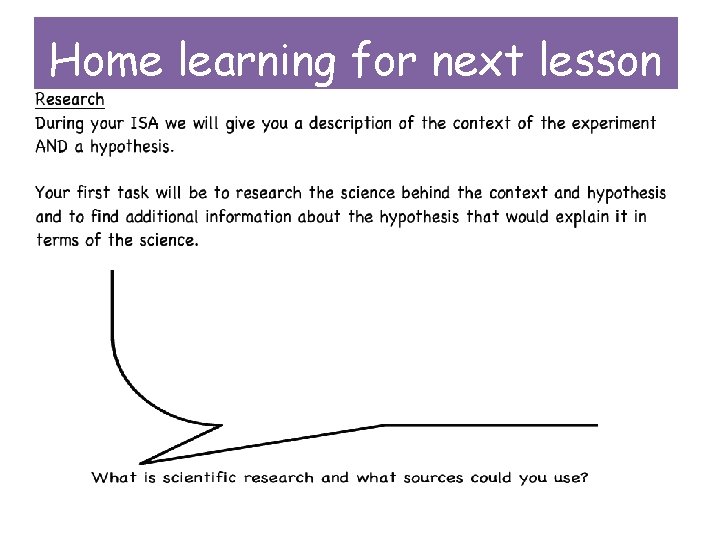 Home learning for next lesson

Research

During your ISA we will give you a description of the context of the experiment AND a hypothesis.

Your first task will be to research the science behind the context and hypothesis and to find additional information about the hypothesis that would explain it in terms of the science.

What is scientific research and what sources could you use?